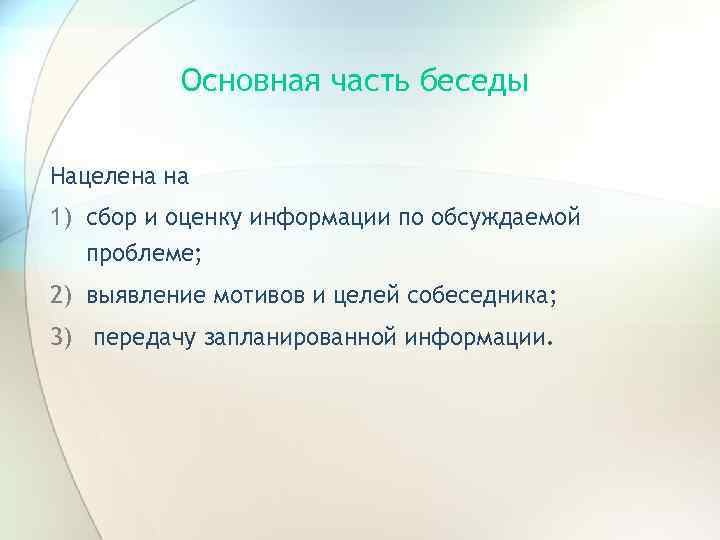 Основная часть беседы

Нацелена на

1) сбор и оценку информации по обсуждаемой проблеме;

2) выявление мотивов и целей собеседника;

3) передачу запланированной информации.